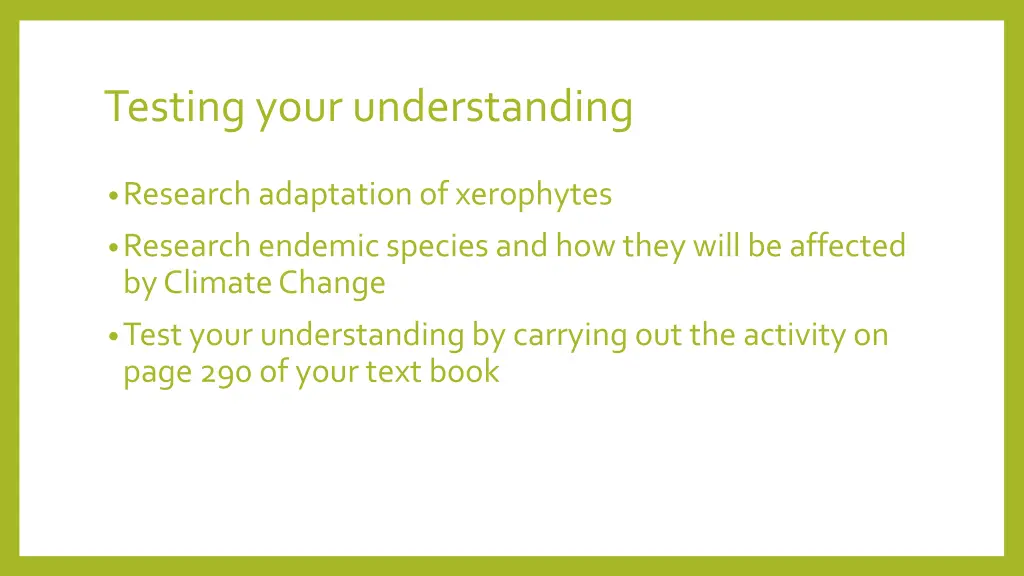 Testing your understanding

• Research adaptation of xerophytes
• Research endemic species and how they will be affected by Climate Change
• Test your understanding by carrying out the activity on page 290 of your text book